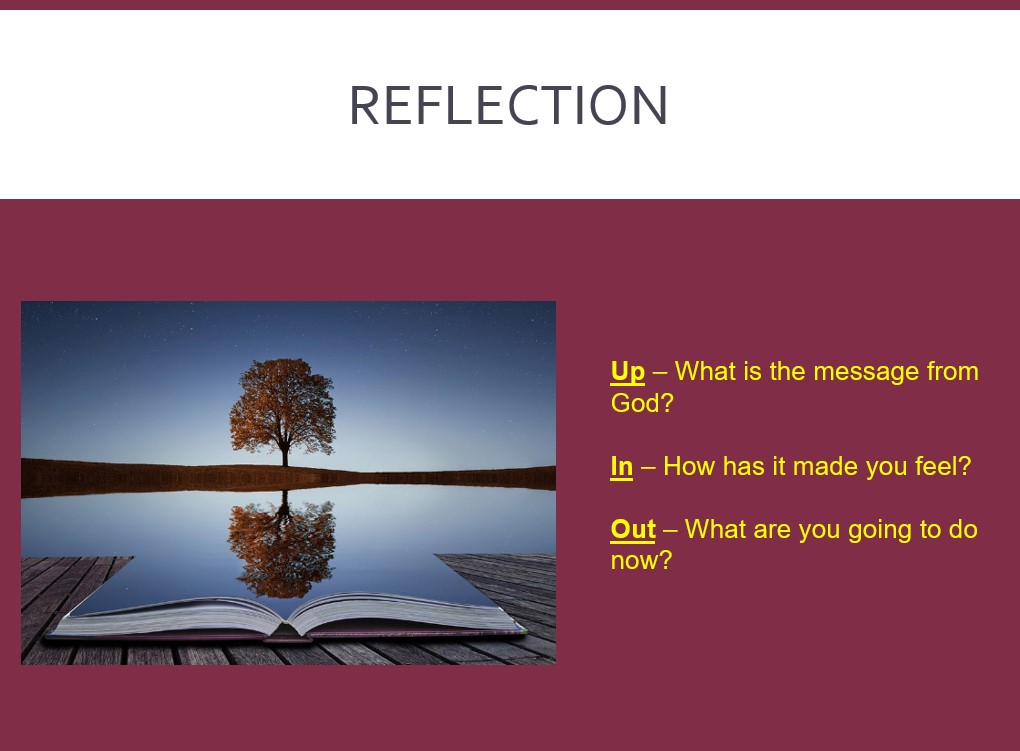 REFLECTION

Up – What is the message from God?

In – How has it made you feel?

Out – What are you going to do now?